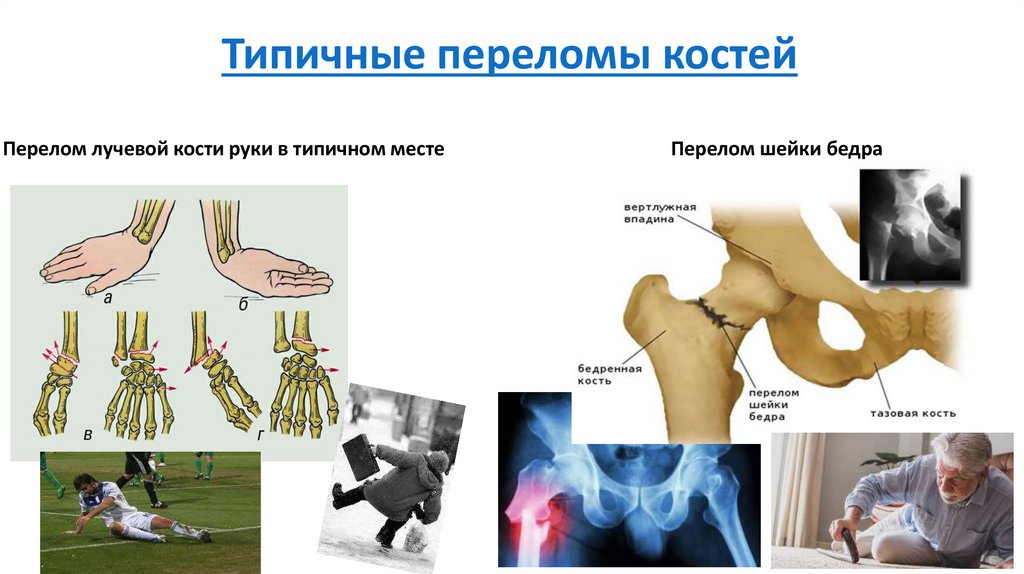 Типичные переломы костей

Перелом лучевой кости руки в типичном месте

а
б
в
г

Перелом шейки бедра

вертлужная впадина
бедренная кость
перелом шейки бедра
тазовая кость